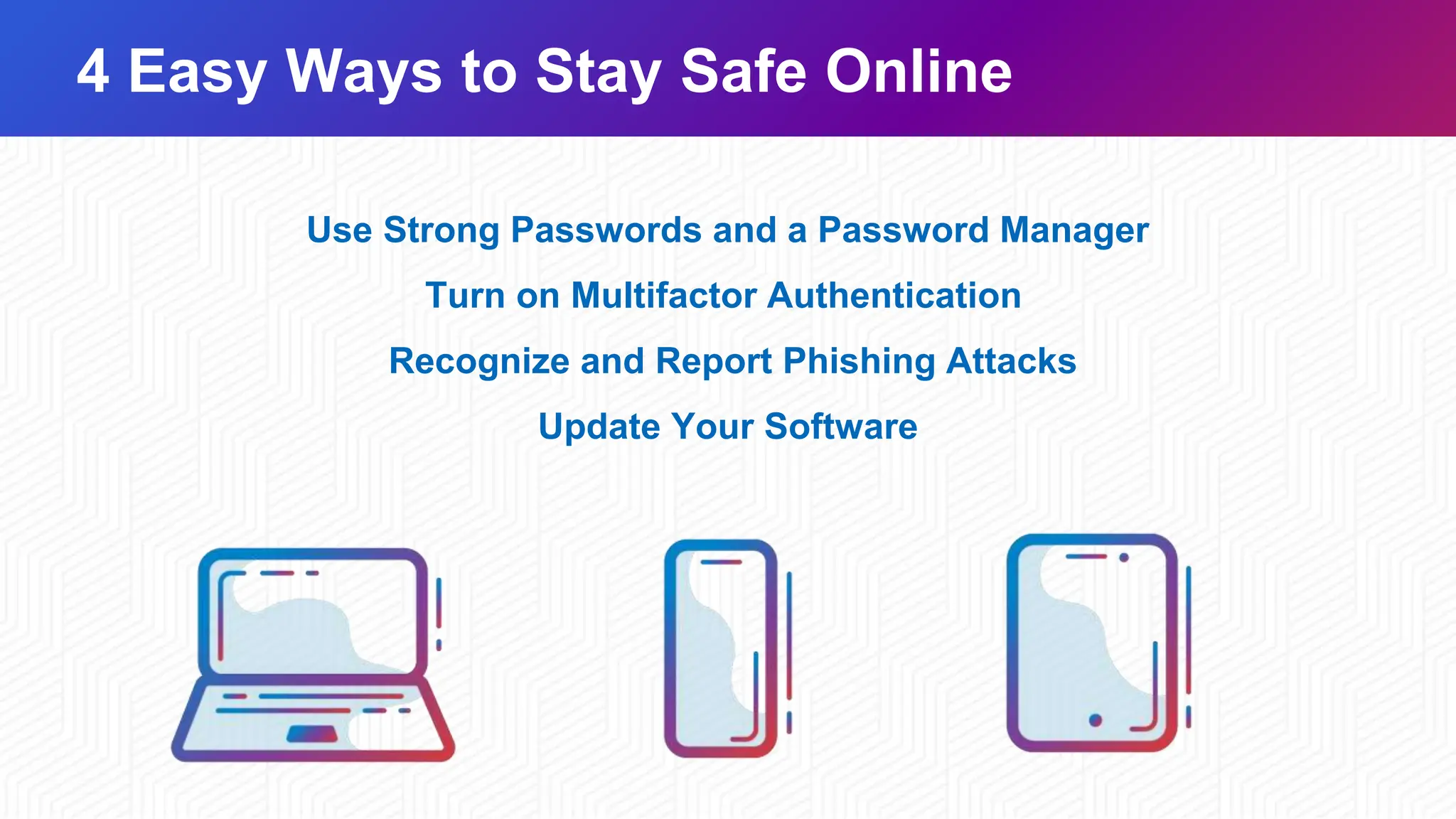 4 Easy Ways to Stay Safe Online

Use Strong Passwords and a Password Manager

Turn on Multifactor Authentication

Recognize and Report Phishing Attacks

Update Your Software